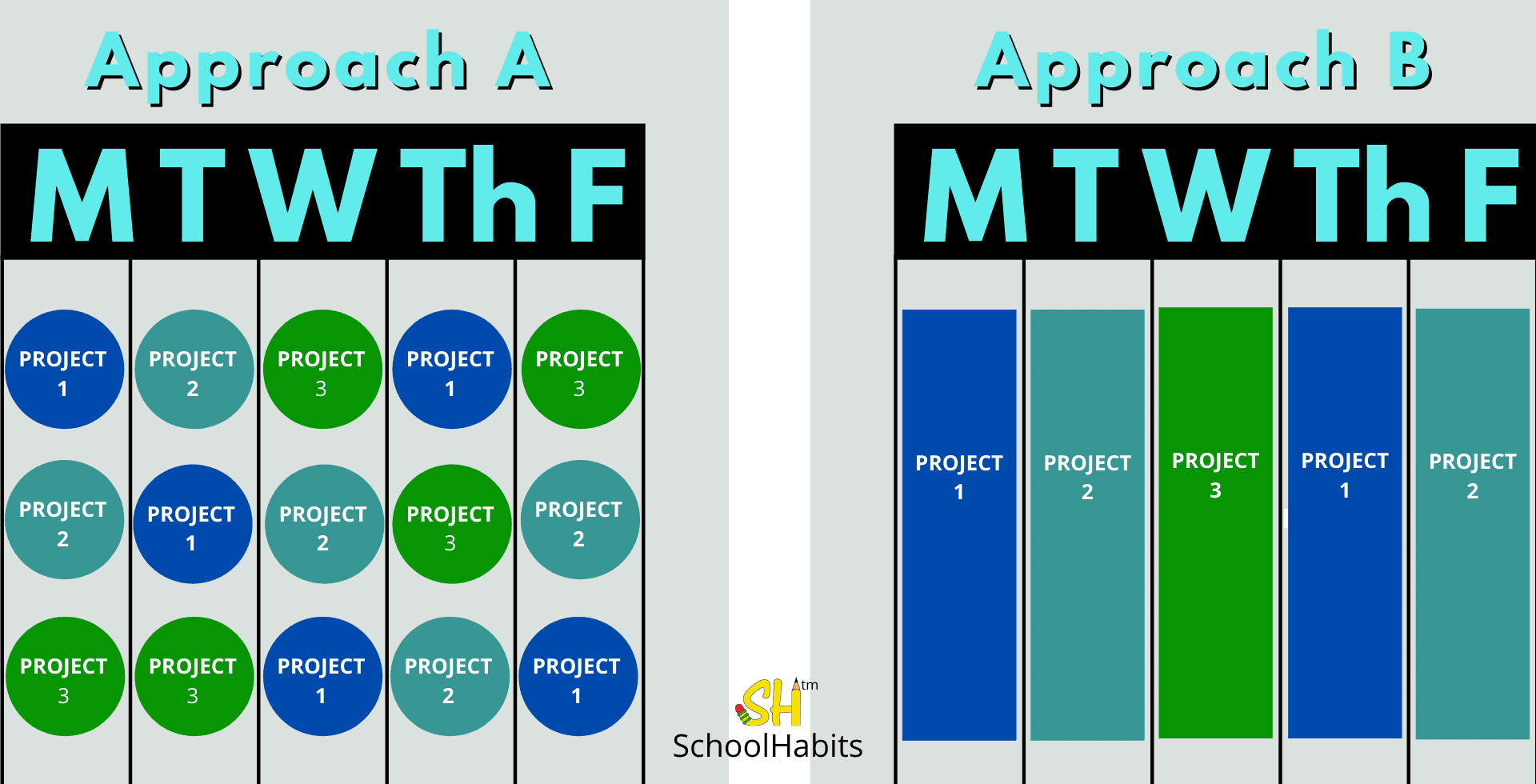 Approach A

| M | T | W | Th | F |
|---|---|---|---|---|
| PROJECT 1 | PROJECT 2 | PROJECT 3 | PROJECT 1 | PROJECT 3 |
| PROJECT 2 | PROJECT 1 | PROJECT 2 | PROJECT 3 | PROJECT 2 |
| PROJECT 3 | PROJECT 3 | PROJECT 1 | PROJECT 2 | PROJECT 1 |

SH tm
SchoolHabits

Approach B

| M | T | W | Th | F |
|---|---|---|---|---|
| PROJECT 1 | PROJECT 2 | PROJECT 3 | PROJECT 1 | PROJECT 2 |